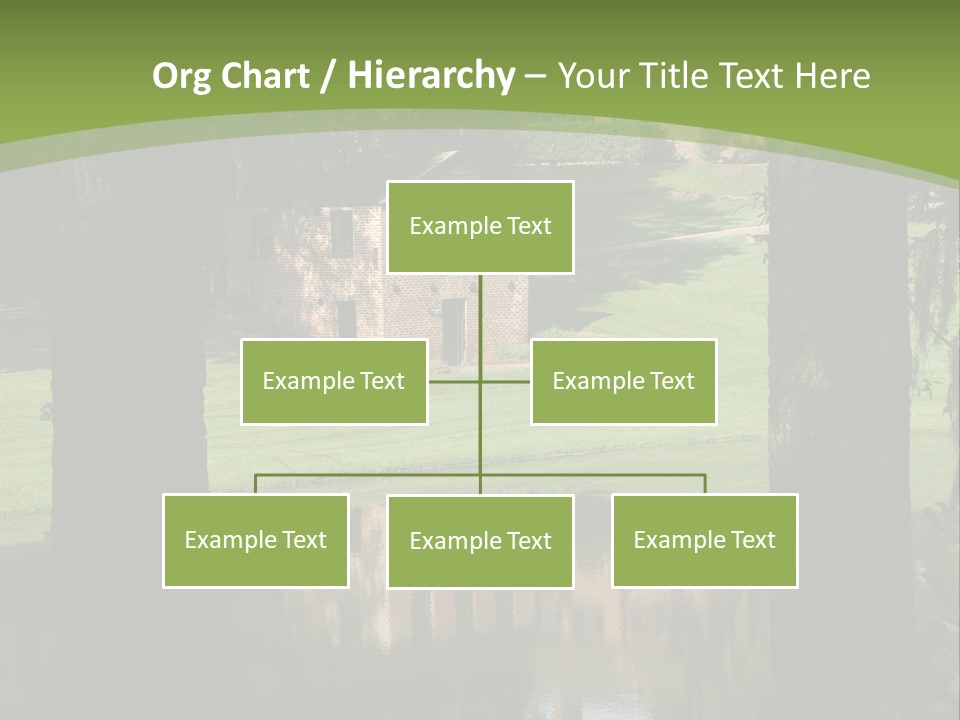 Org Chart / Hierarchy – Your Title Text Here

Example Text

Example Text

Example Text

Example Text

Example Text

Example Text